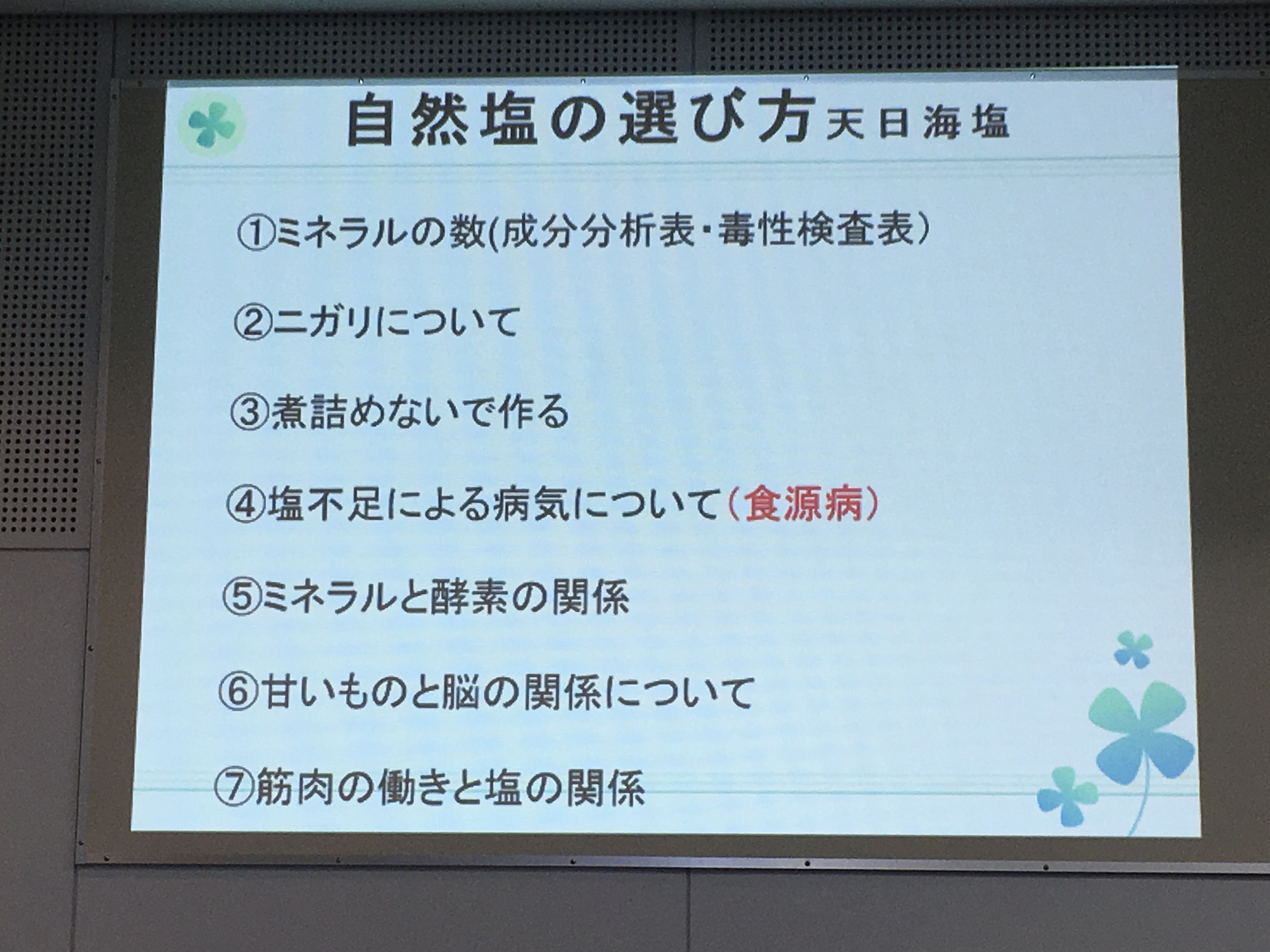 自然塩の選び方 天日海塩

①ミネラルの数(成分分析表・毒性検査表)

②ニガリについて

③煮詰めないで作る

④塩不足による病気について(食源病)

⑤ミネラルと酵素の関係

⑥甘いものと脳の関係について

⑦筋肉の働きと塩の関係